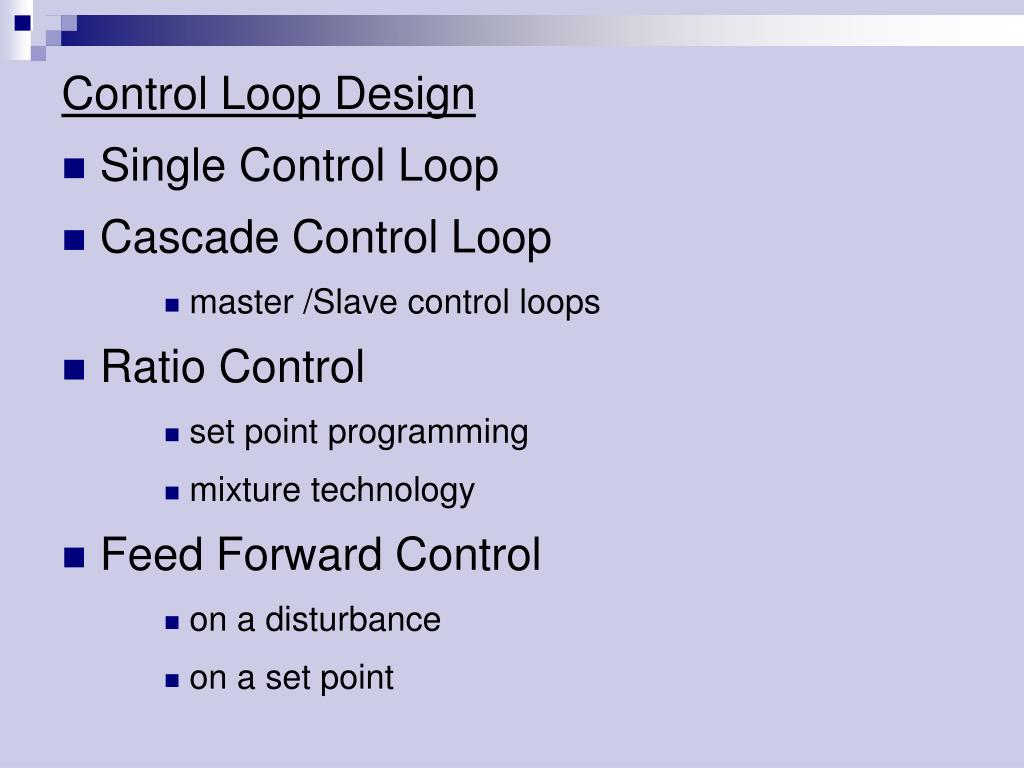 Control Loop Design

Single Control Loop

Cascade Control Loop

master /Slave control loops

Ratio Control

set point programming

mixture technology

Feed Forward Control

on a disturbance

on a set point